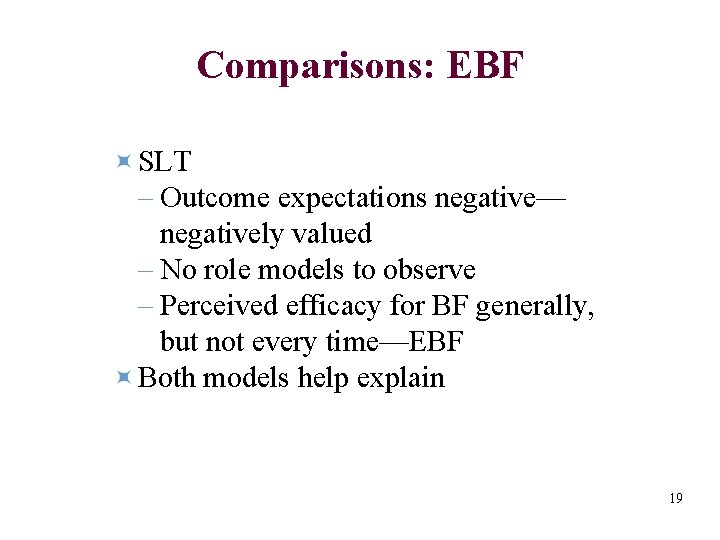 Comparisons: EBF

SLT
– Outcome expectations negative—negatively valued
– No role models to observe
– Perceived efficacy for BF generally, but not every time—EBF
Both models help explain

19